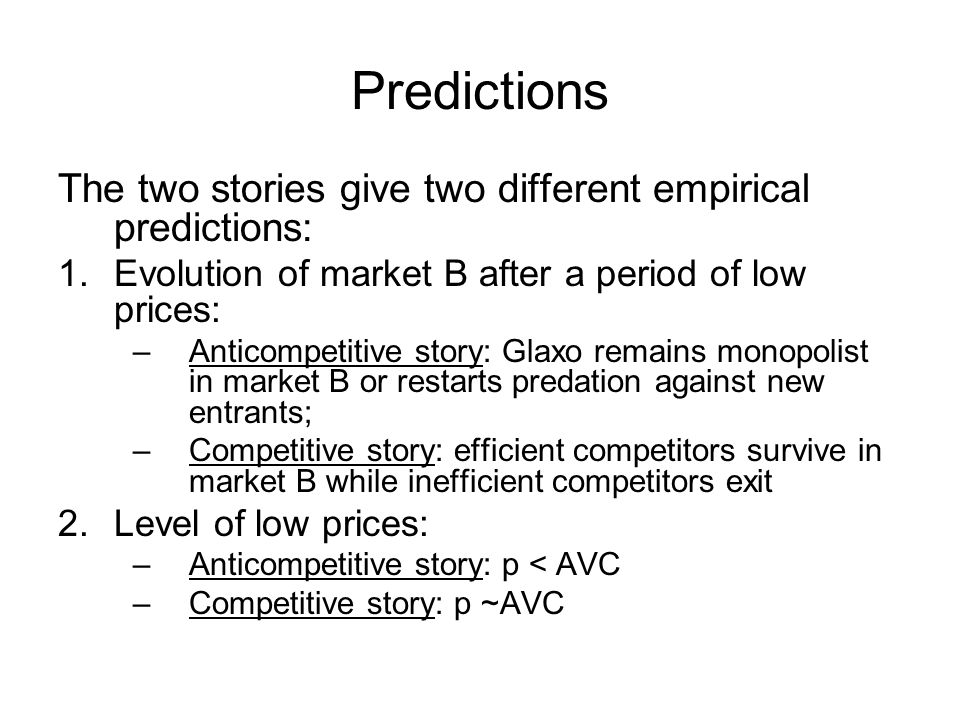 Predictions

The two stories give two different empirical predictions:

1. Evolution of market B after a period of low prices:
   – Anticompetitive story: Glaxo remains monopolist in market B or restarts predation against new entrants;
   – Competitive story: efficient competitors survive in market B while inefficient competitors exit
2. Level of low prices:
   – Anticompetitive story: p < AVC
   – Competitive story: p ~AVC